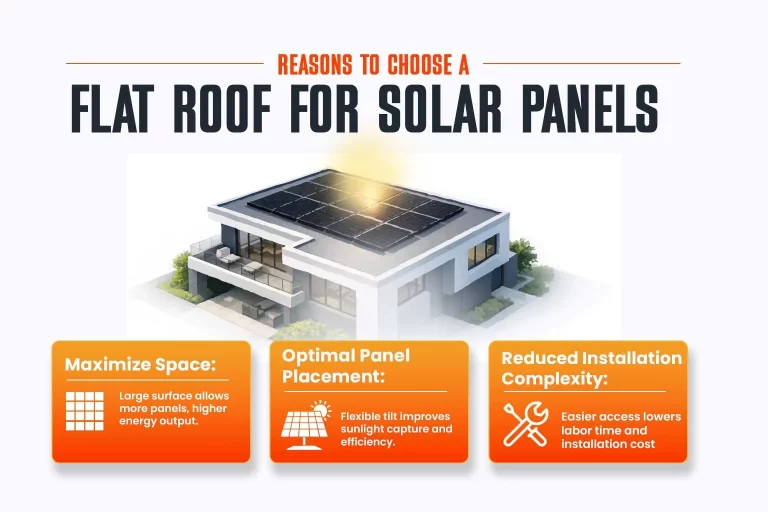 REASONS TO CHOOSE A
FLAT ROOF FOR SOLAR PANELS

Maximize Space:
Large surface allows more panels, higher energy output.

Optimal Panel Placement:
Flexible tilt improves sunlight capture and efficiency.

Reduced Installation Complexity:
Easier access lowers labor time and installation cost